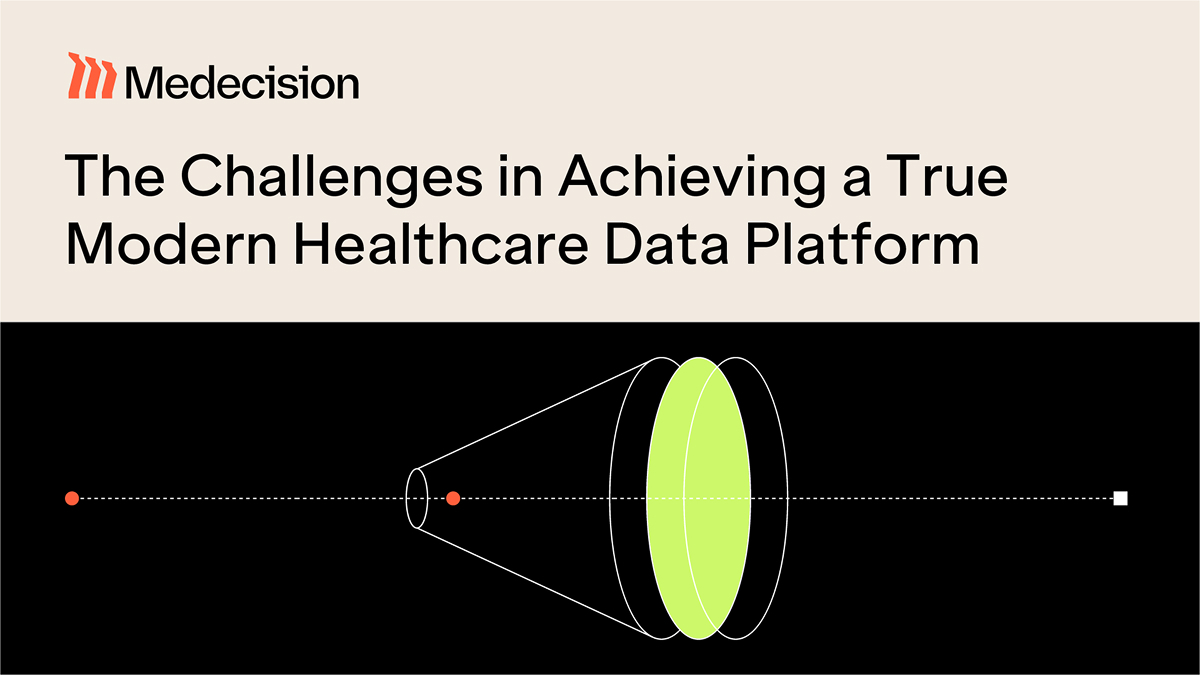 Medecision

The Challenges in Achieving a True Modern Healthcare Data Platform